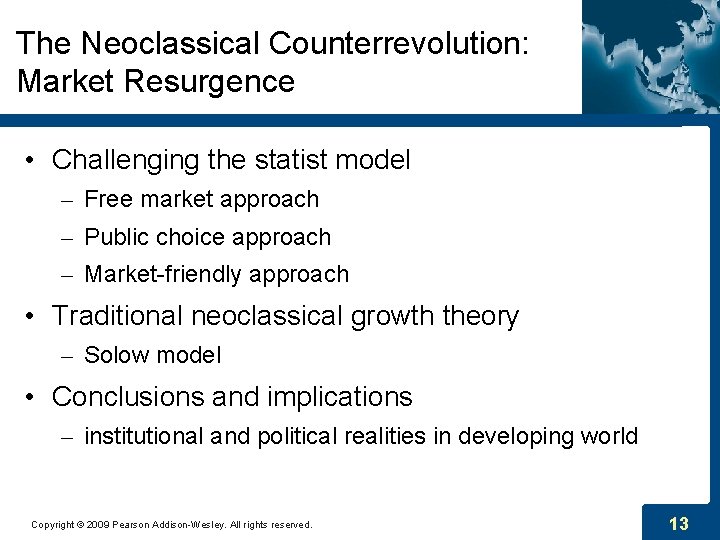 The Neoclassical Counterrevolution: Market Resurgence

• Challenging the statist model
– Free market approach
– Public choice approach
– Market-friendly approach
• Traditional neoclassical growth theory
– Solow model
• Conclusions and implications
– institutional and political realities in developing world

Copyright © 2009 Pearson Addison-Wesley. All rights reserved.

13